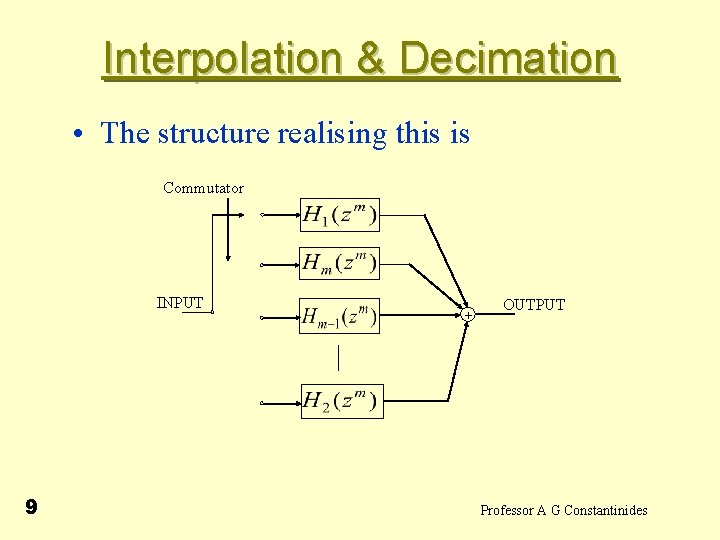 Interpolation & Decimation

• The structure realising this is

Commutator

$H_1(z^m)$

$H_m(z^m)$

INPUT

$H_{m-1}(z^m)$

+

OUTPUT

$H_2(z^m)$

9

Professor A G Constantinides